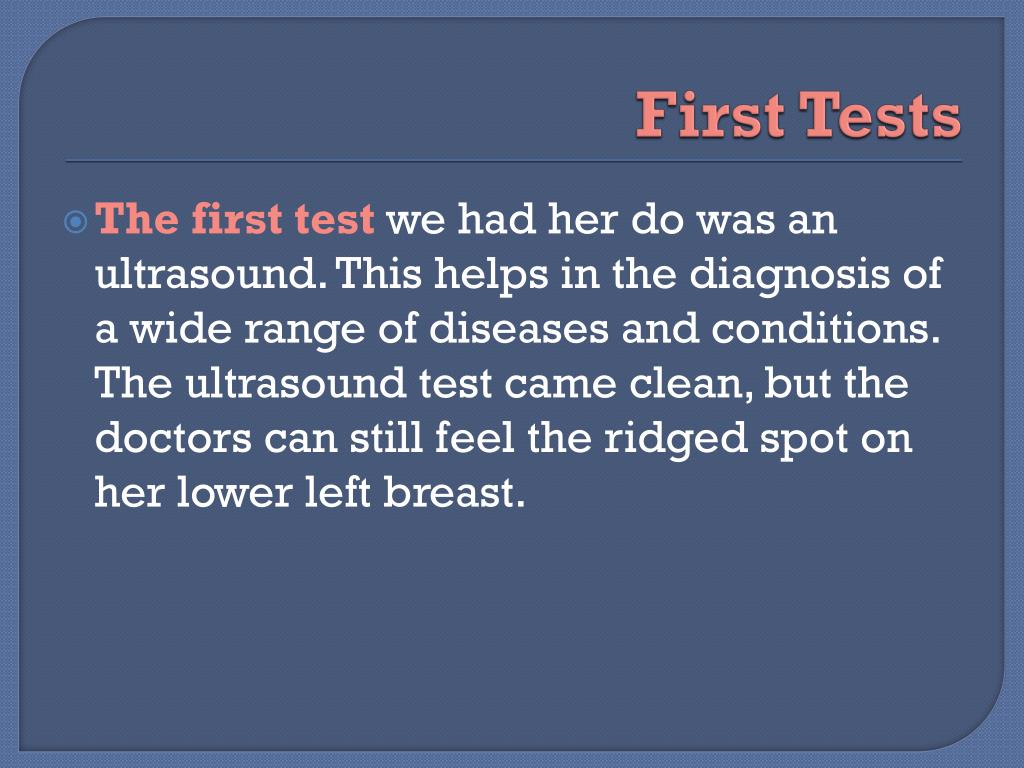 First Tests

The first test we had her do was an ultrasound. This helps in the diagnosis of a wide range of diseases and conditions. The ultrasound test came clean, but the doctors can still feel the ridged spot on her lower left breast.